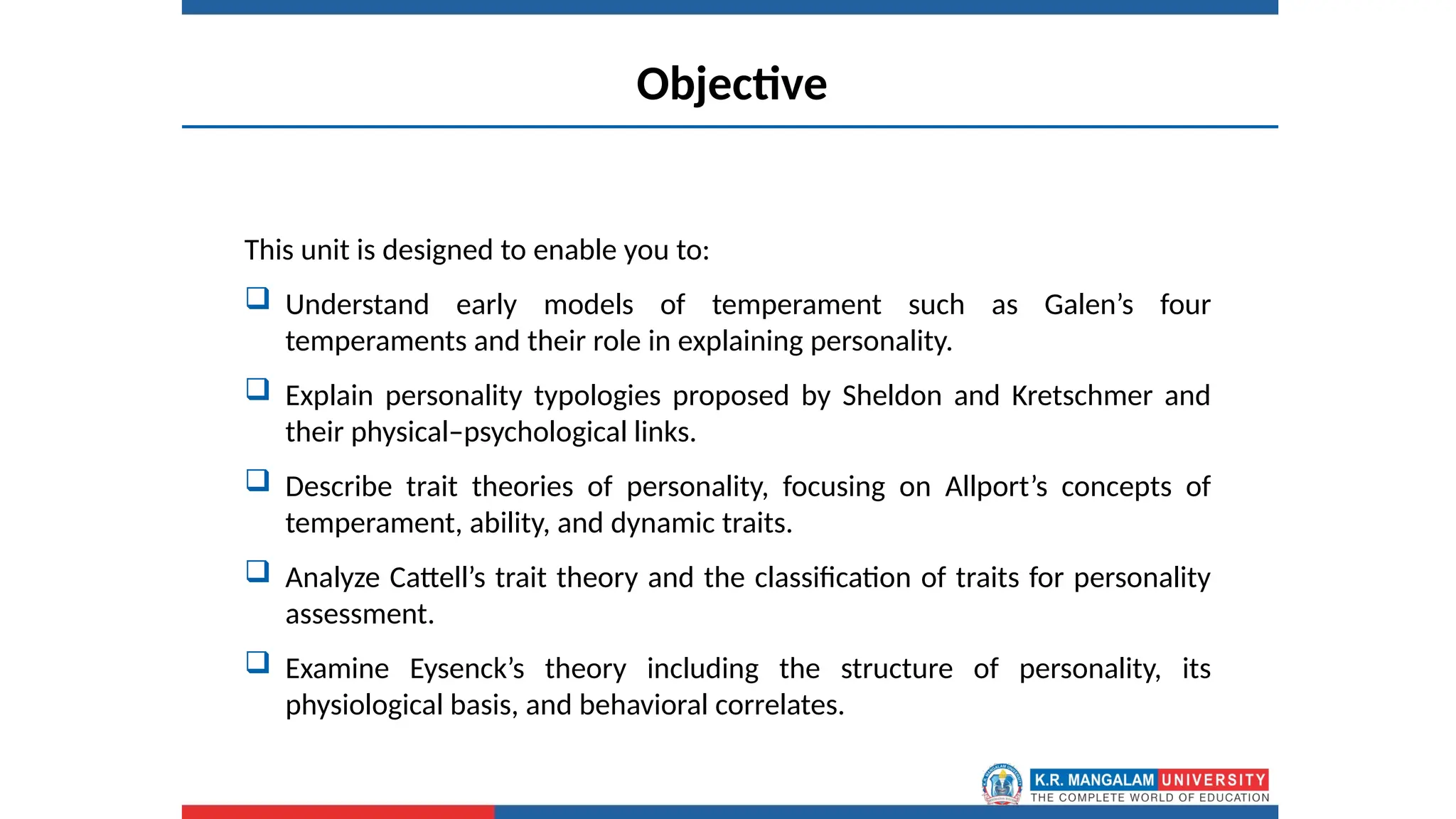 Objective

This unit is designed to enable you to:

❑ Understand early models of temperament such as Galen's four temperaments and their role in explaining personality.

❑ Explain personality typologies proposed by Sheldon and Kretschmer and their physical–psychological links.

❑ Describe trait theories of personality, focusing on Allport's concepts of temperament, ability, and dynamic traits.

❑ Analyze Cattell's trait theory and the classification of traits for personality assessment.

❑ Examine Eysenck's theory including the structure of personality, its physiological basis, and behavioral correlates.

K.R. MANGALAM UNIVERSITY
THE COMPLETE WORLD OF EDUCATION